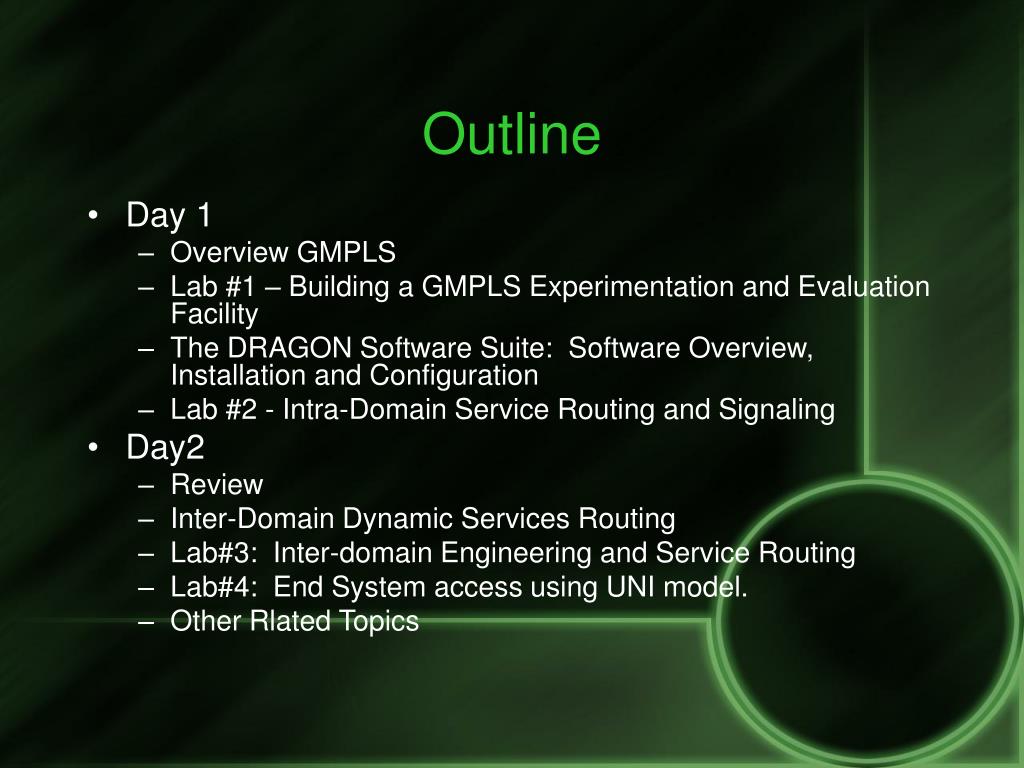 Outline

• Day 1
– Overview GMPLS
– Lab #1 – Building a GMPLS Experimentation and Evaluation Facility
– The DRAGON Software Suite: Software Overview, Installation and Configuration
– Lab #2 - Intra-Domain Service Routing and Signaling
• Day2
– Review
– Inter-Domain Dynamic Services Routing
– Lab#3: Inter-domain Engineering and Service Routing
– Lab#4: End System access using UNI model.
– Other Rlated Topics